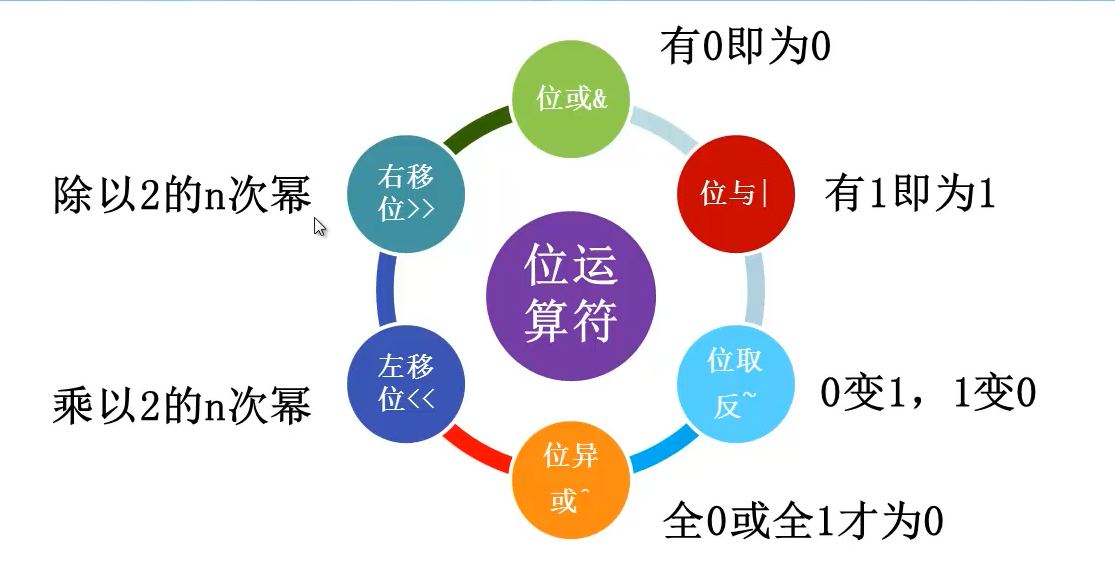 位运算符

位或&
有0即为0

位与|
有1即为1

位取反~
0变1，1变0

位异或^
全0或全1才为0

左移位<<
乘以2的n次幂

右移位>>
除以2的n次幂